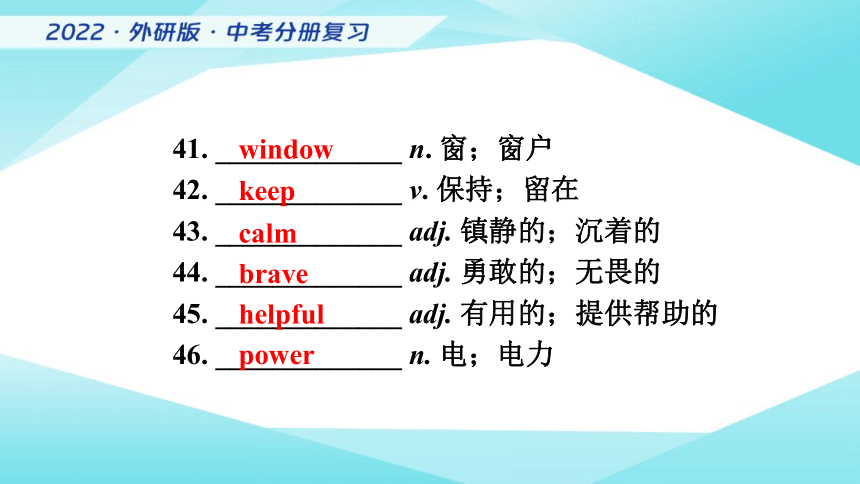 2022 · 外研版 · 中考分册复习

41. window n. 窗；窗户
42. keep v. 保持；留在
43. calm adj. 镇静的；沉着的
44. brave adj. 勇敢的；无畏的
45. helpful adj. 有用的；提供帮助的
46. power n. 电；电力